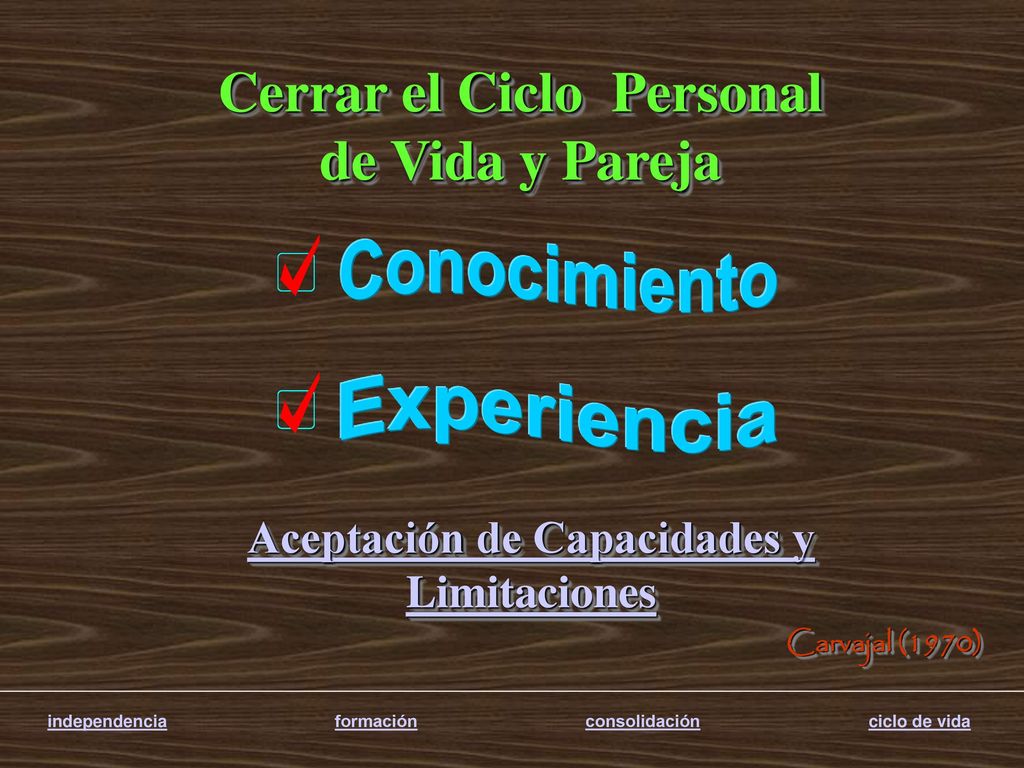 Cerrar el Ciclo Personal de Vida y Pareja

Conocimiento

Experiencia

Aceptación de Capacidades y Limitaciones

Carvajal (1970)

independencia formación consolidación ciclo de vida